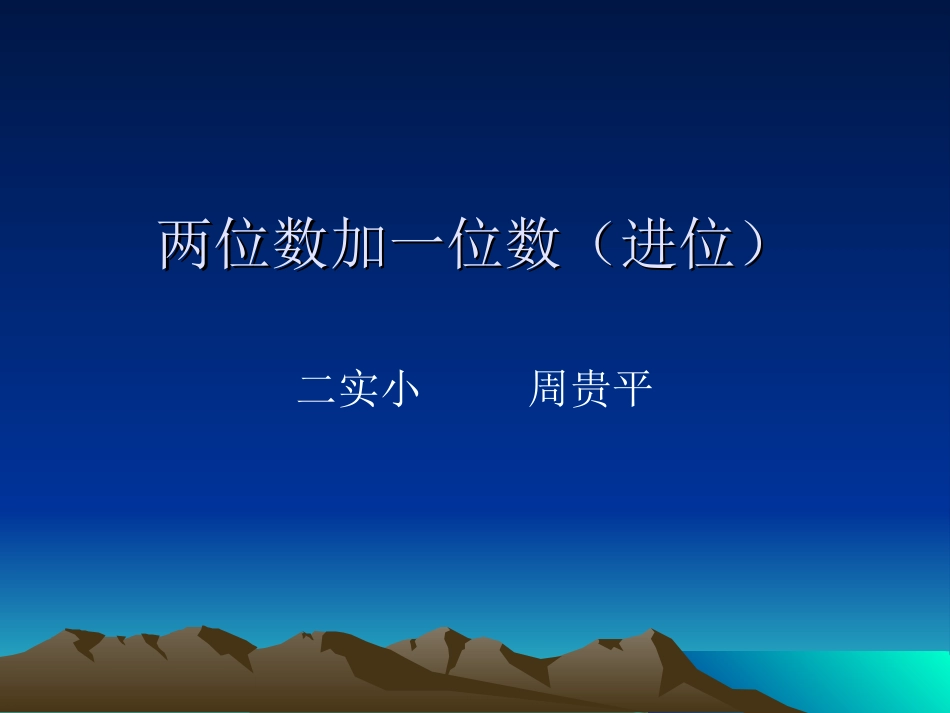 两位数加一位数（进位）

二实小　　周贵平